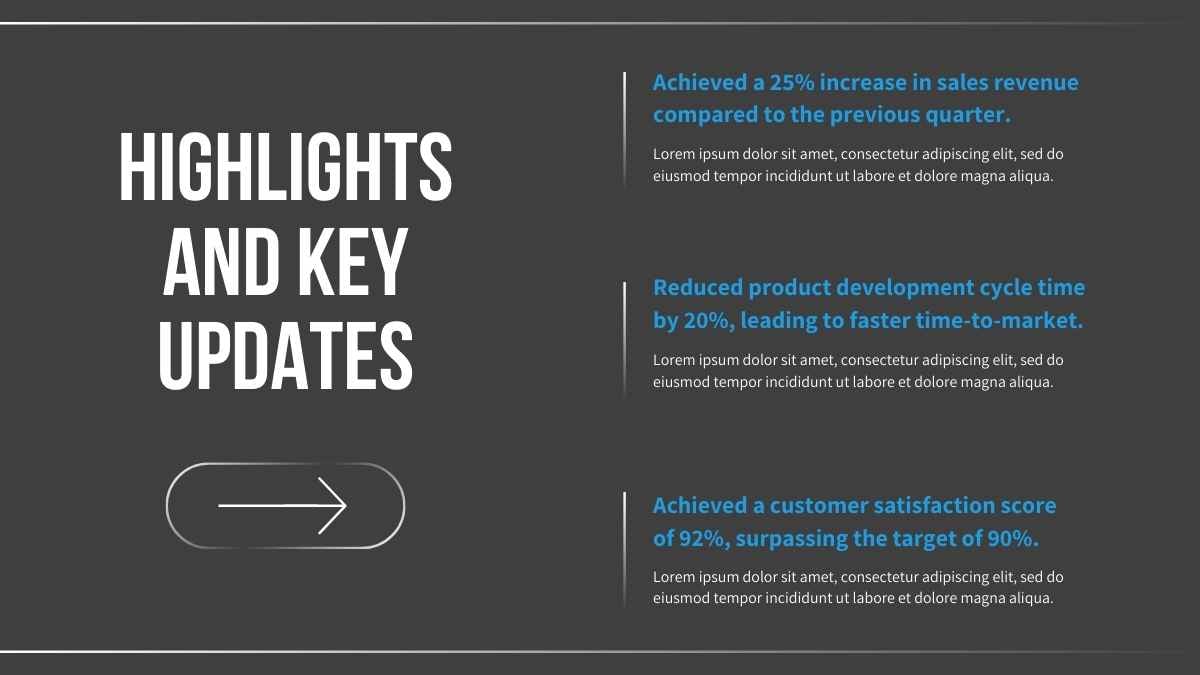 HIGHLIGHTS AND KEY UPDATES

Achieved a 25% increase in sales revenue compared to the previous quarter.

Lorem ipsum dolor sit amet, consectetur adipiscing elit, sed do eiusmod tempor incididunt ut labore et dolore magna aliqua.

Reduced product development cycle time by 20%, leading to faster time-to-market.

Lorem ipsum dolor sit amet, consectetur adipiscing elit, sed do eiusmod tempor incididunt ut labore et dolore magna aliqua.

Achieved a customer satisfaction score of 92%, surpassing the target of 90%.

Lorem ipsum dolor sit amet, consectetur adipiscing elit, sed do eiusmod tempor incididunt ut labore et dolore magna aliqua.